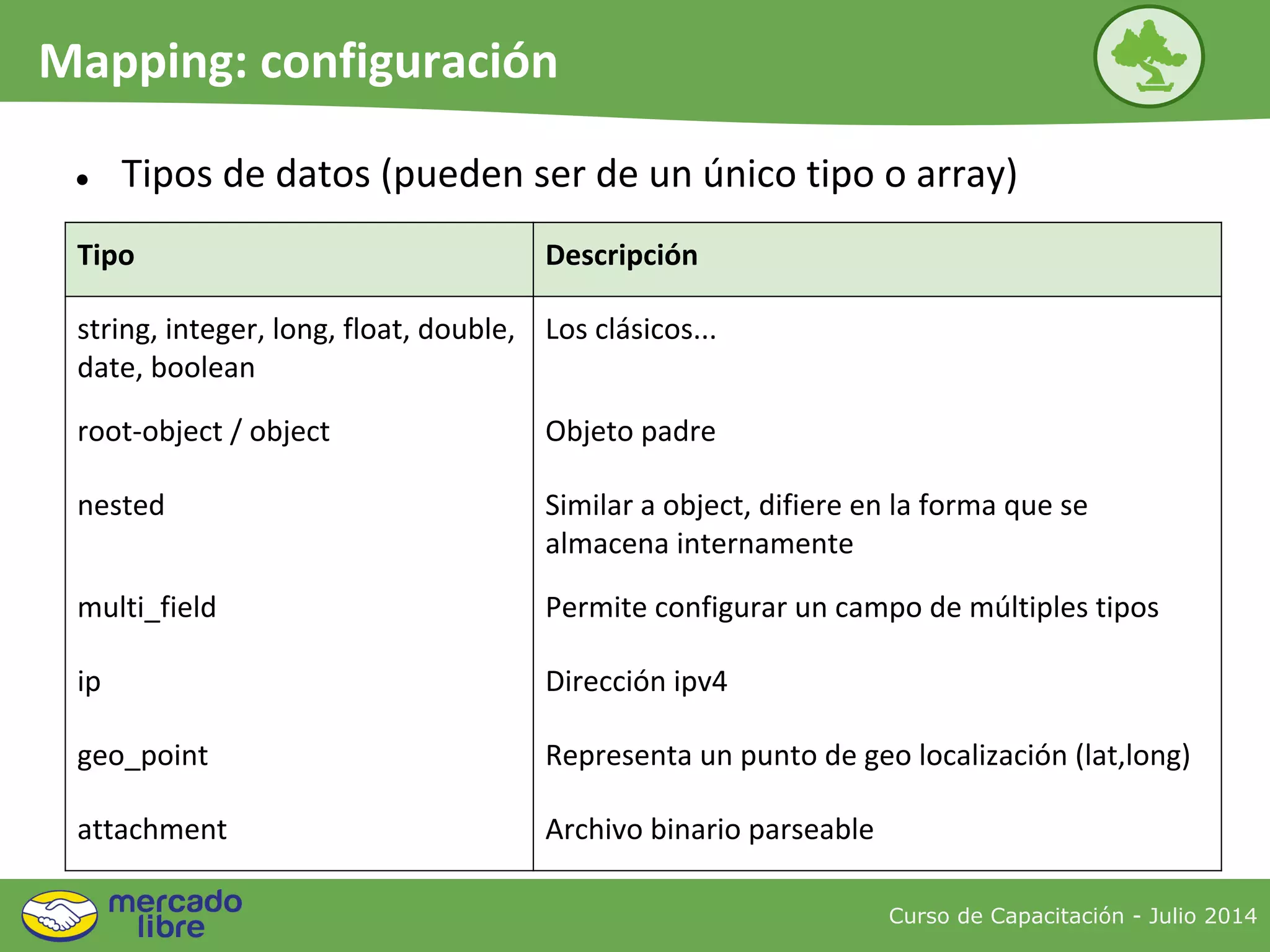 Mapping: configuración

• Tipos de datos (pueden ser de un único tipo o array)

| Tipo | Descripción |
|---|---|
| string, integer, long, float, double, date, boolean | Los clásicos... |
| root-object / object | Objeto padre |
| nested | Similar a object, difiere en la forma que se almacena internamente |
| multi_field | Permite configurar un campo de múltiples tipos |
| ip | Dirección ipv4 |
| geo_point | Representa un punto de geo localización (lat,long) |
| attachment | Archivo binario parseable |

mercado libre

Curso de Capacitación - Julio 2014